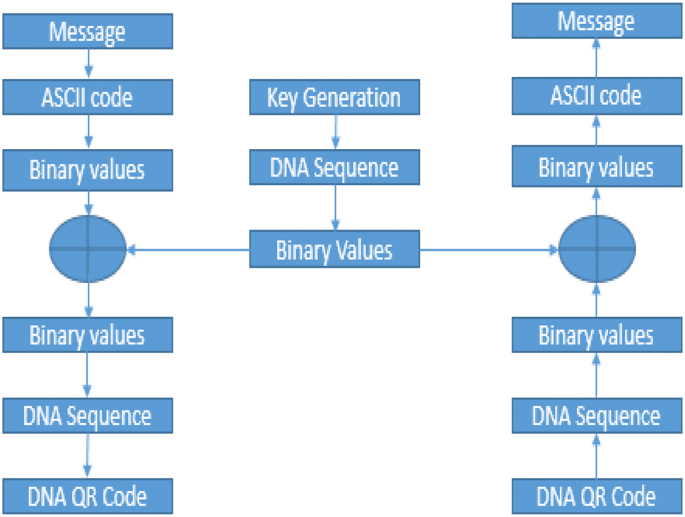 Message

ASCII code

Binary values

Binary values

DNA Sequence

DNA QR Code

Key Generation

DNA Sequence

Binary Values

Message

ASCII code

Binary values

Binary values

DNA Sequence

DNA QR Code